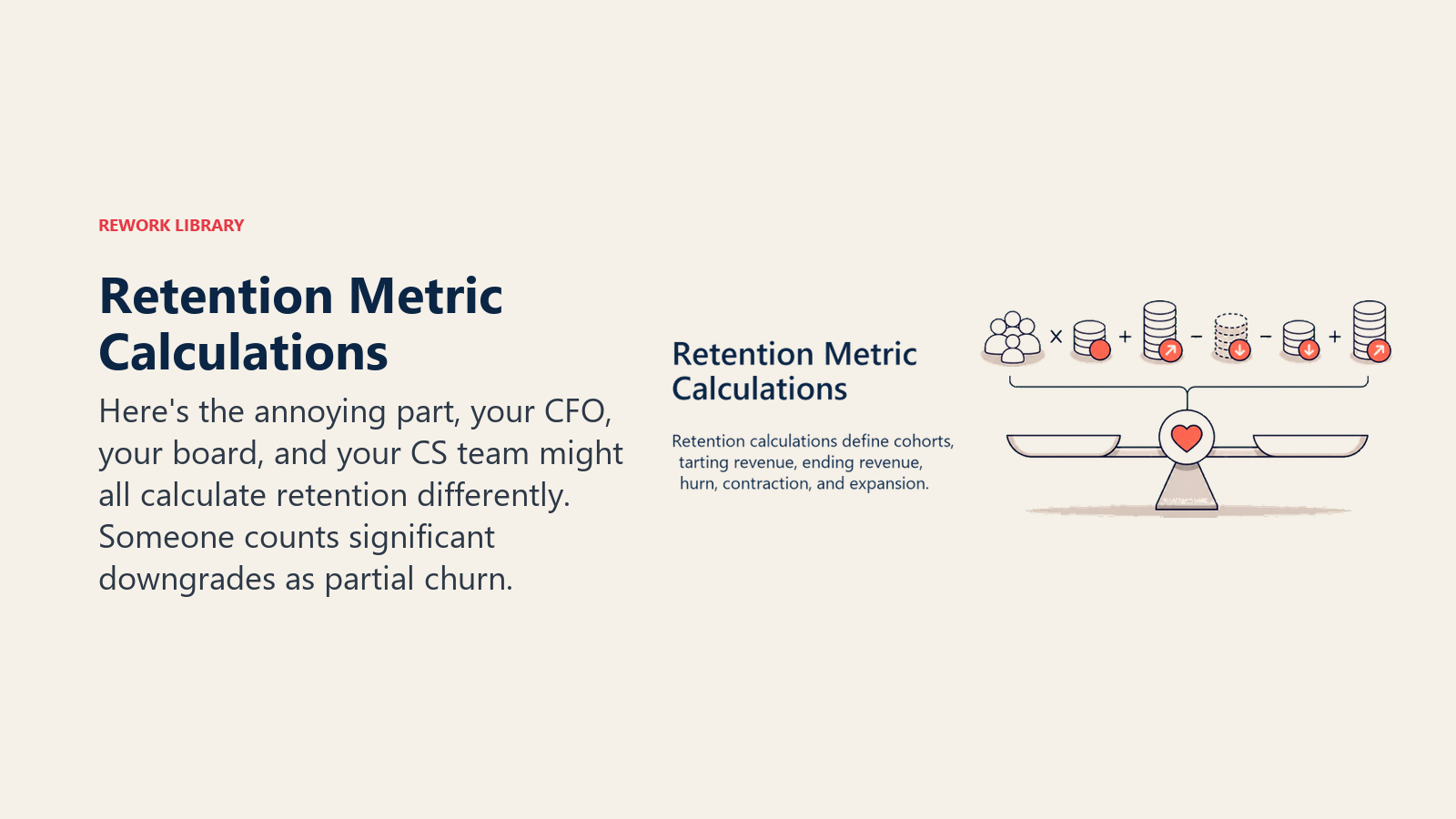 REWORK LIBRARY

Retention Metric Calculations

Here's the annoying part, your CFO, your board, and your CS team might all calculate retention differently. Someone counts significant downgrades as partial churn.

Retention Metric Calculations

Retention calculations define cohorts, tarting revenue, ending revenue, hurn, contraction, and expansion.

× + − − +